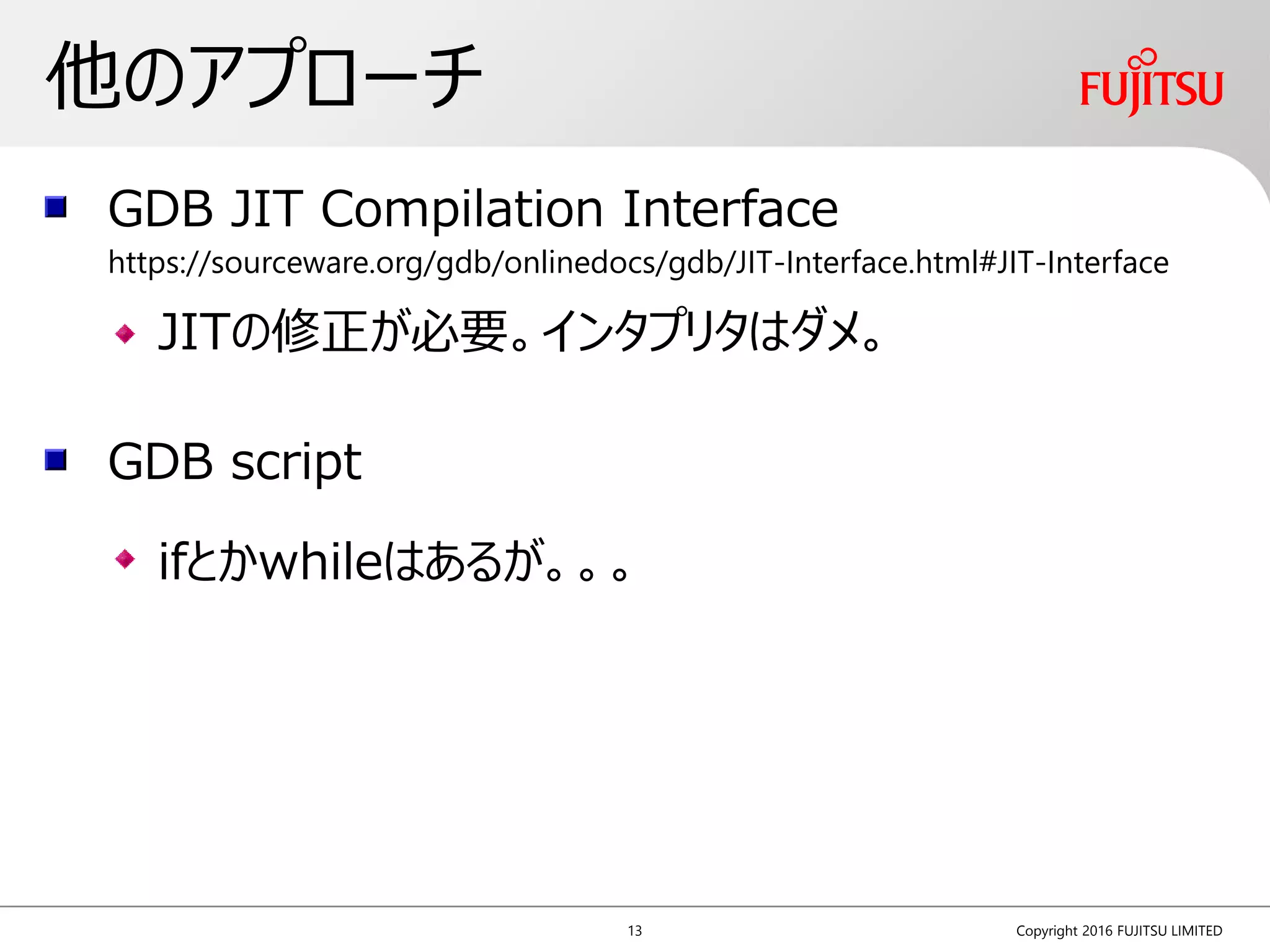 他のアプローチ

FUJITSU

GDB JIT Compilation Interface
https://sourceware.org/gdb/onlinedocs/gdb/JIT-Interface.html#JIT-Interface

JITの修正が必要。インタプリタはダメ。

GDB script

ifとかwhileはあるが。。。

13

Copyright 2016 FUJITSU LIMITED